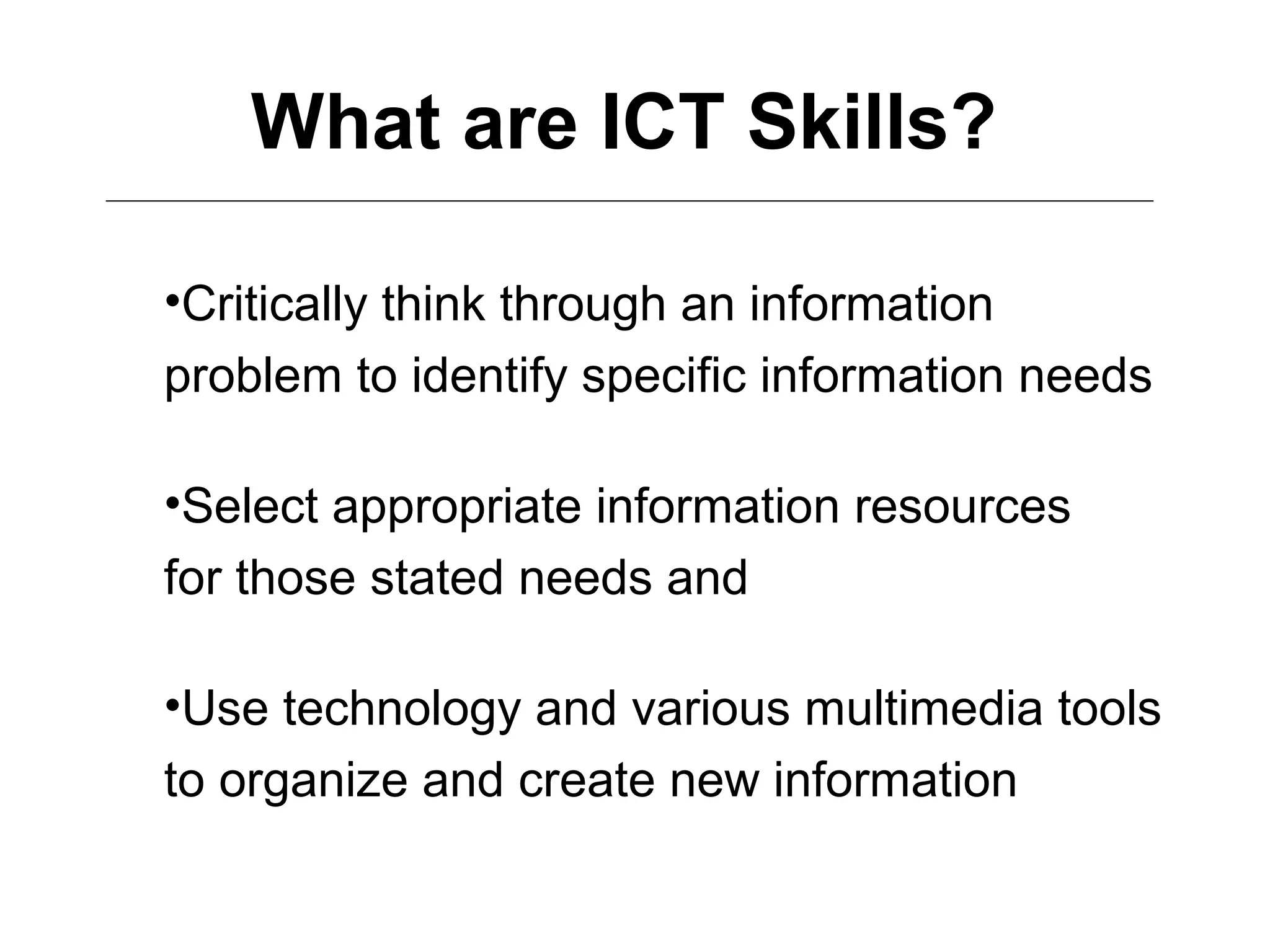 What are ICT Skills?

•Critically think through an information problem to identify specific information needs

•Select appropriate information resources for those stated needs and

•Use technology and various multimedia tools to organize and create new information